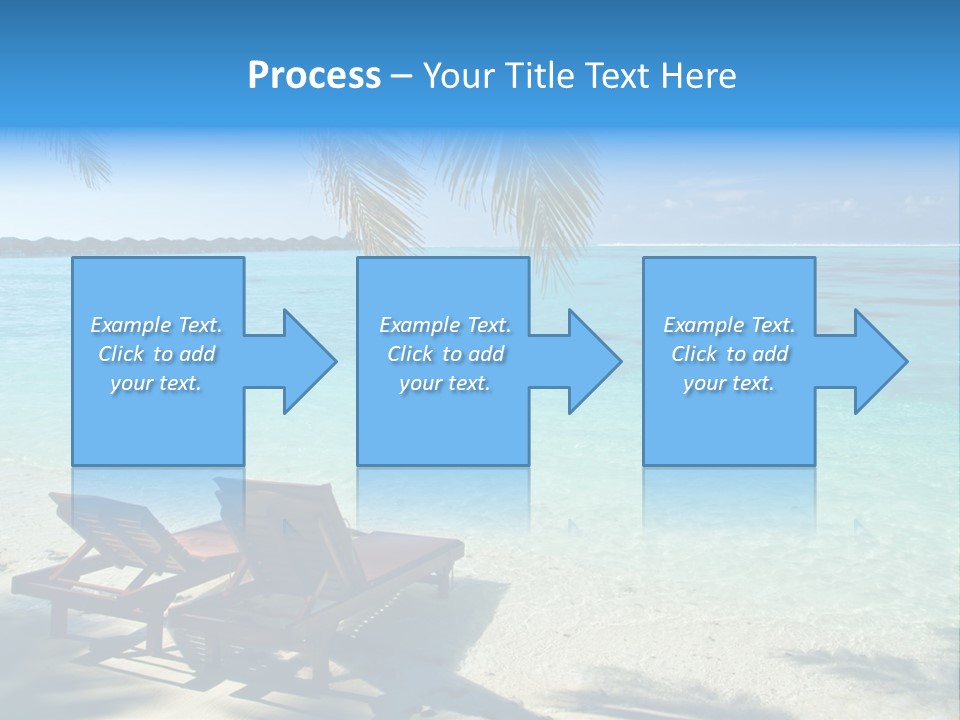 Process – Your Title Text Here

Example Text. Click to add your text.

Example Text. Click to add your text.

Example Text. Click to add your text.